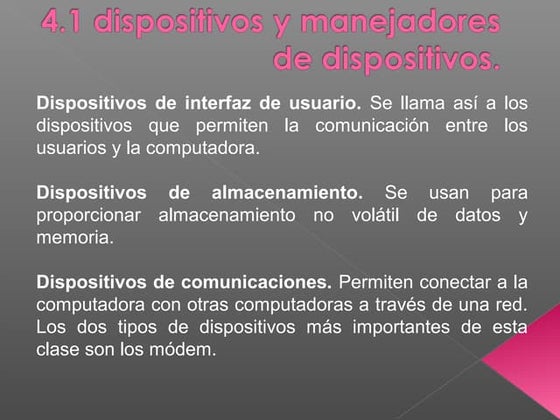 4.1 dispositivos y manejadores de dispositivos.

Dispositivos de interfaz de usuario. Se llama así a los dispositivos que permiten la comunicación entre los usuarios y la computadora.

Dispositivos de almacenamiento. Se usan para proporcionar almacenamiento no volátil de datos y memoria.

Dispositivos de comunicaciones. Permiten conectar a la computadora con otras computadoras a través de una red. Los dos tipos de dispositivos más importantes de esta clase son los módem.